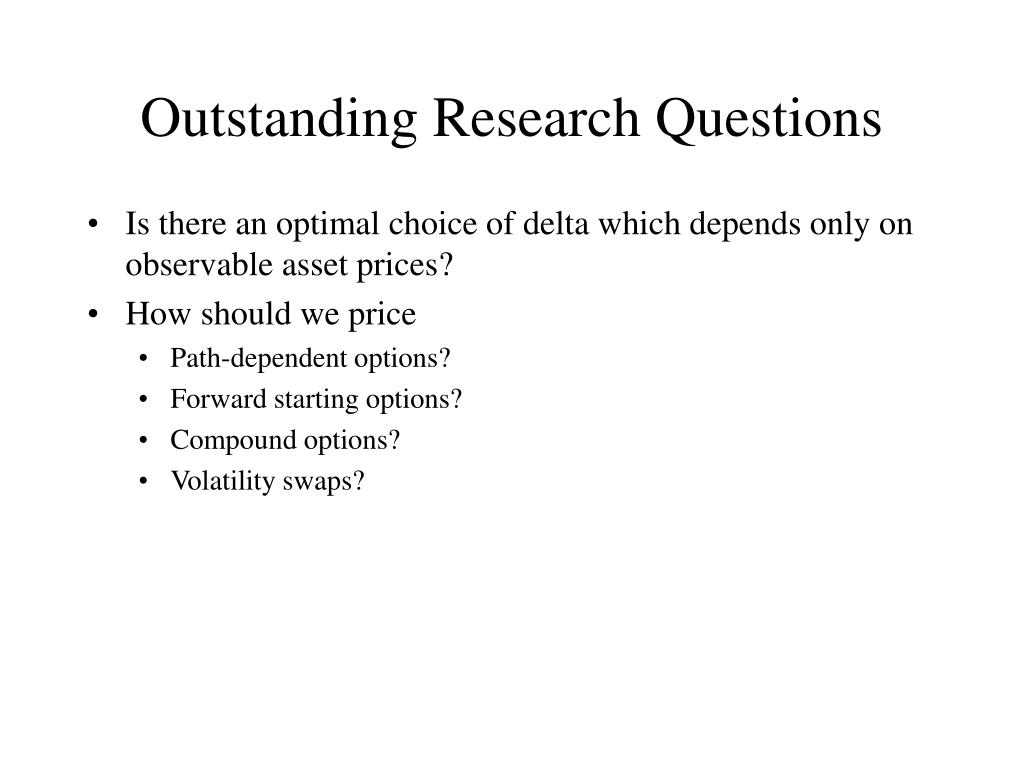 Outstanding Research Questions

• Is there an optimal choice of delta which depends only on observable asset prices?
• How should we price
  • Path-dependent options?
  • Forward starting options?
  • Compound options?
  • Volatility swaps?